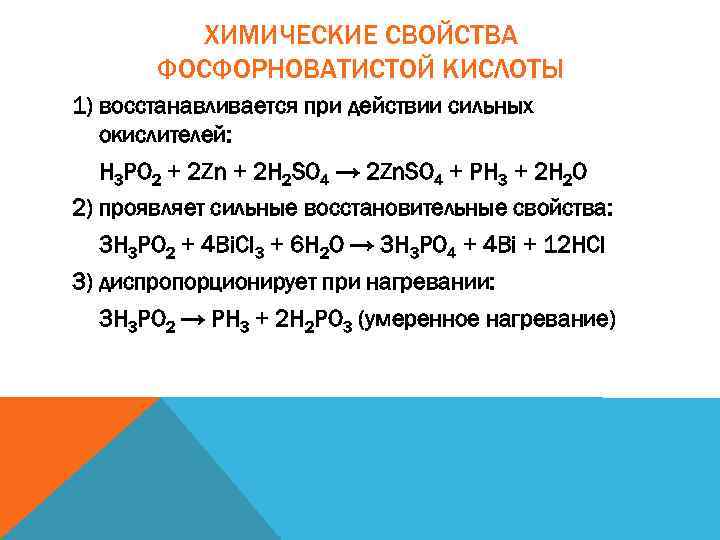 ХИМИЧЕСКИЕ СВОЙСТВА ФОСФОРНОВАТИСТОЙ КИСЛОТЫ

1) восстанавливается при действии сильных окислителей:

$H_3PO_2 + 2Zn + 2H_2SO_4 \rightarrow 2ZnSO_4 + PH_3 + 2H_2O$

2) проявляет сильные восстановительные свойства:

$3H_3PO_2 + 4BiCl_3 + 6H_2O \rightarrow 3H_3PO_4 + 4Bi + 12HCl$

3) диспропорционирует при нагревании:

$3H_3PO_2 \rightarrow PH_3 + 2H_2PO_3$ (умеренное нагревание)